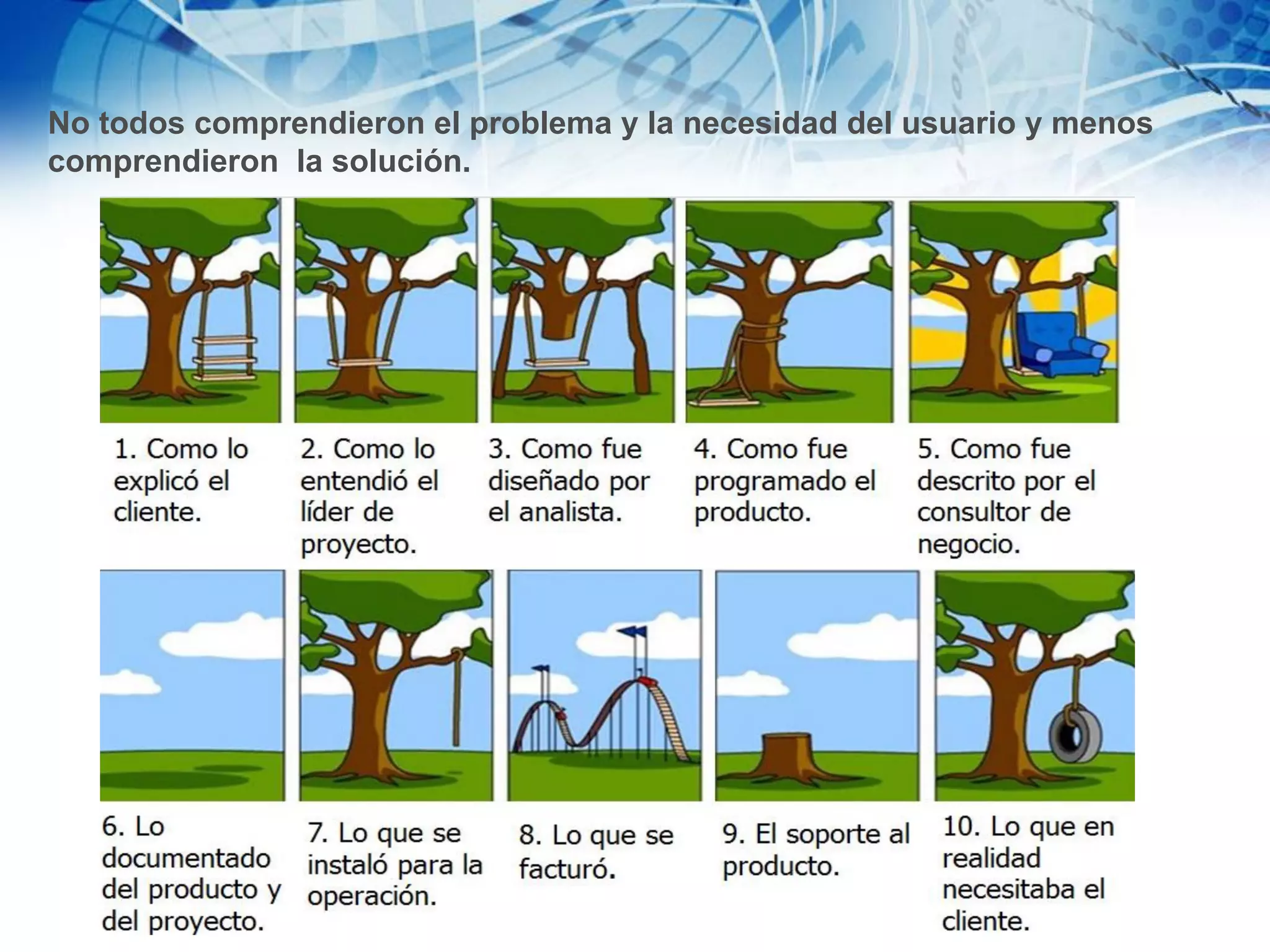 No todos comprendieron el problema y la necesidad del usuario y menos comprendieron la solución.

1. Como lo explicó el cliente.

2. Como lo entendió el líder de proyecto.

3. Como fue diseñado por el analista.

4. Como fue programado el producto.

5. Como fue descrito por el consultor de negocio.

6. Lo documentado del producto y del proyecto.

7. Lo que se instaló para la operación.

8. Lo que se facturó.

9. El soporte al producto.

10. Lo que en realidad necesitaba el cliente.